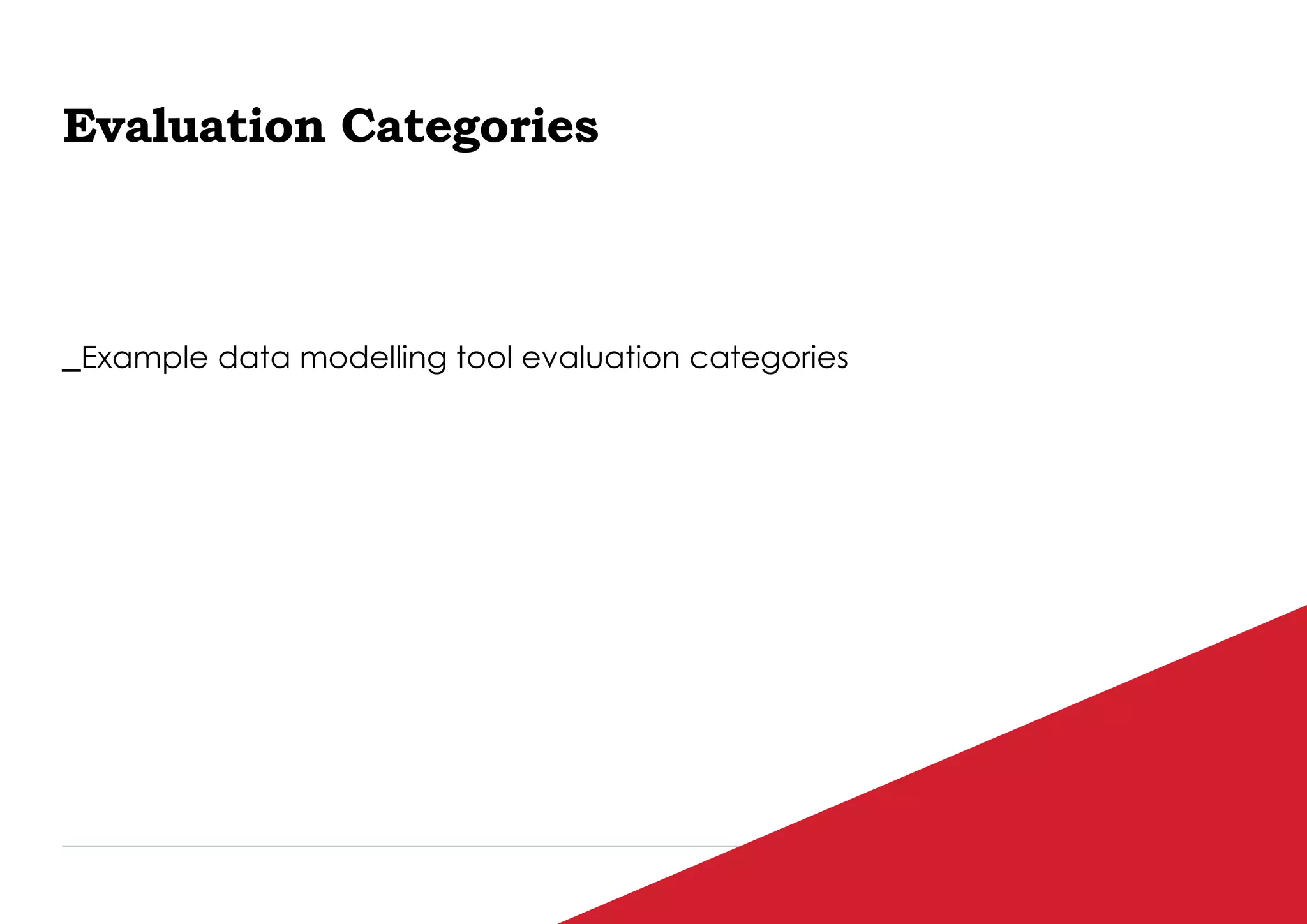 Evaluation Categories

_Example data modelling tool evaluation categories